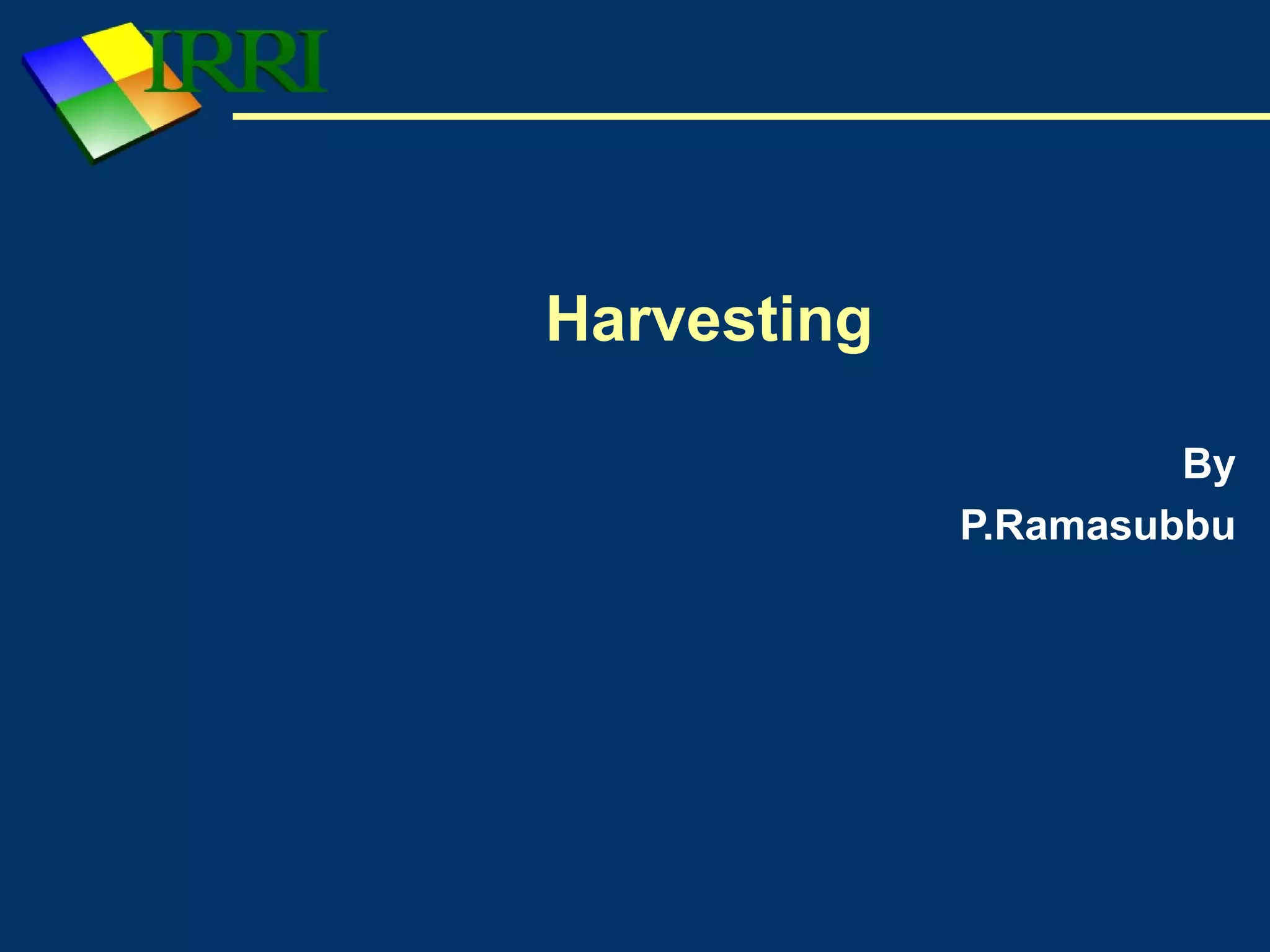 IRRI

Harvesting

By
P.Ramasubbu